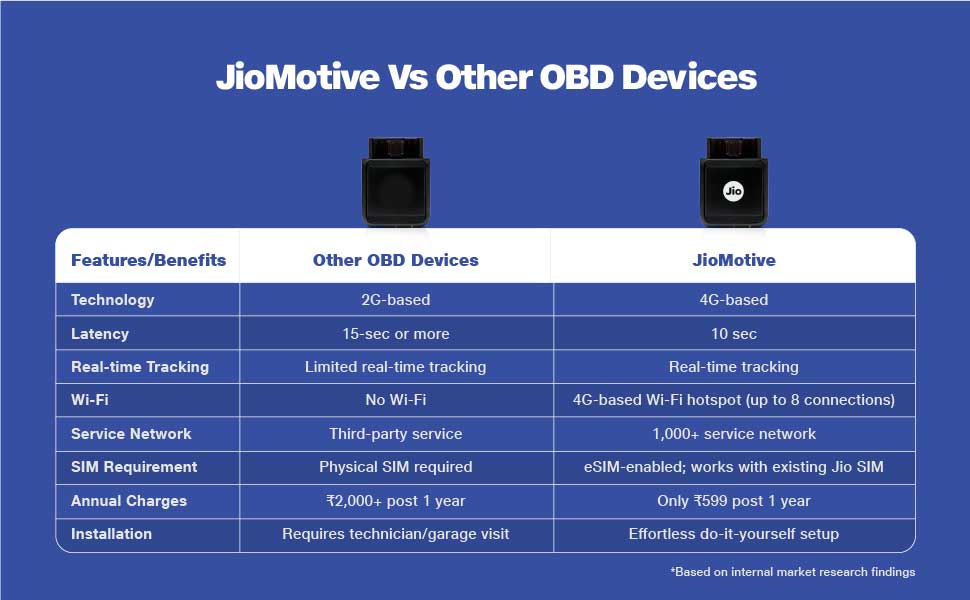 JioMotive Vs Other OBD Devices

Jio

| Features/Benefits | Other OBD Devices | JioMotive |
|---|---|---|
| Technology | 2G-based | 4G-based |
| Latency | 15-sec or more | 10 sec |
| Real-time Tracking | Limited real-time tracking | Real-time tracking |
| Wi-Fi | No Wi-Fi | 4G-based Wi-Fi hotspot (up to 8 connections) |
| Service Network | Third-party service | 1,000+ service network |
| SIM Requirement | Physical SIM required | eSIM-enabled; works with existing Jio SIM |
| Annual Charges | ₹2,000+ post 1 year | Only ₹599 post 1 year |
| Installation | Requires technician/garage visit | Effortless do-it-yourself setup |

*Based on internal market research findings